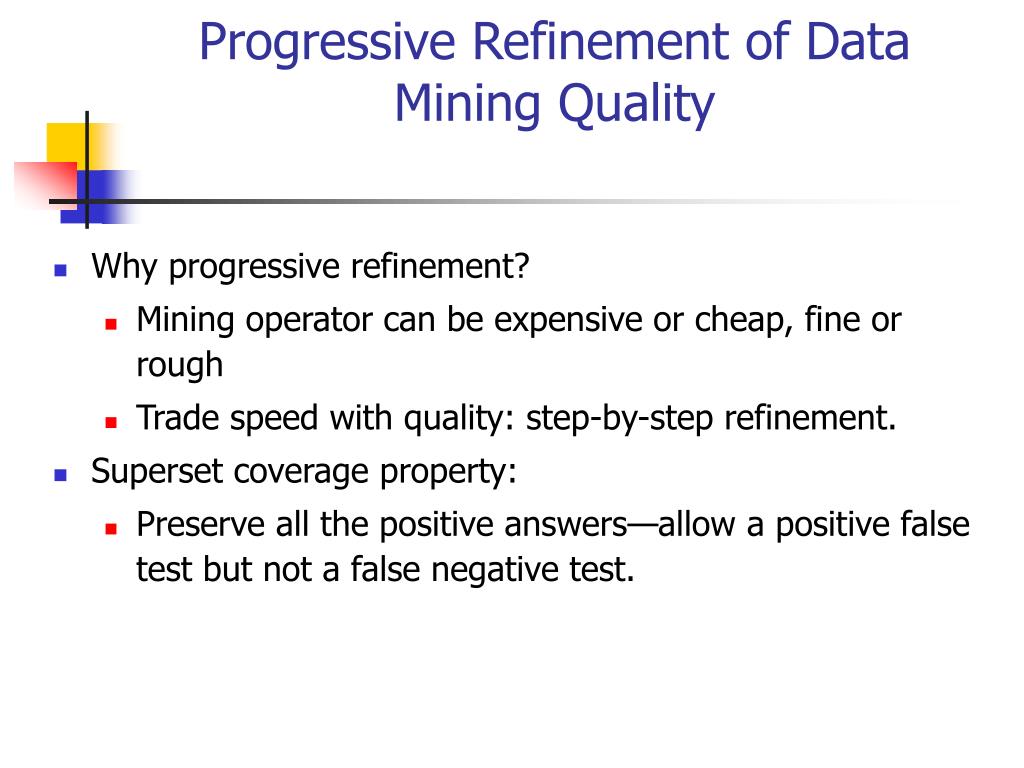 Progressive Refinement of Data Mining Quality

- Why progressive refinement?
  - Mining operator can be expensive or cheap, fine or rough
  - Trade speed with quality: step-by-step refinement.
- Superset coverage property:
  - Preserve all the positive answers—allow a positive false test but not a false negative test.